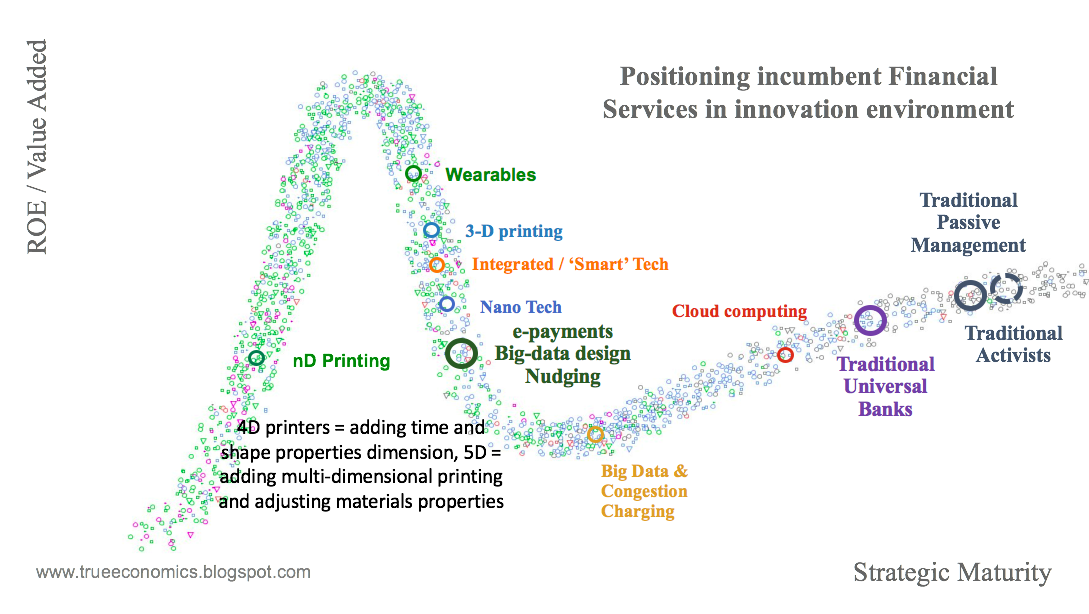 ROE / Value Added

Positioning incumbent Financial Services in innovation environment

Wearables

3-D printing

Integrated / 'Smart' Tech

Nano Tech

e-payments
Big-data design
Nudging

nD Printing

4D printers = adding time and shape properties dimension, 5D = adding multi-dimensional printing and adjusting materials properties

Big Data & Congestion Charging

Cloud computing

Traditional Universal Banks

Traditional Passive Management

Traditional Activists

www.trueeconomics.blogspot.com

Strategic Maturity